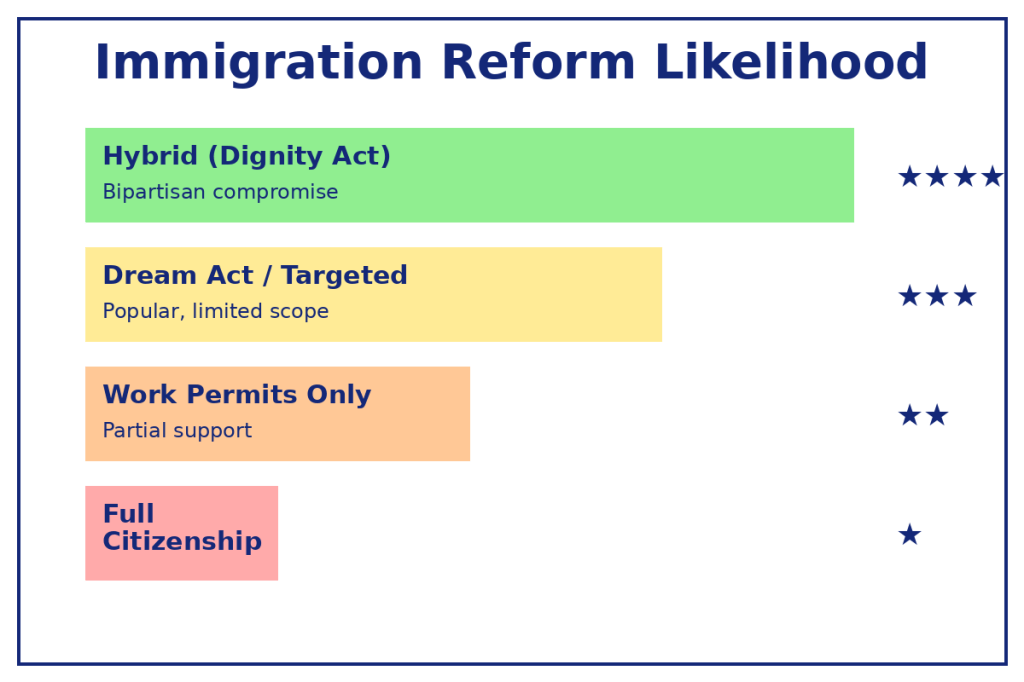 Immigration Reform Likelihood

Hybrid (Dignity Act)
Bipartisan compromise
★★★★

Dream Act / Targeted
Popular, limited scope
★★★

Work Permits Only
Partial support
★★

Full Citizenship
★